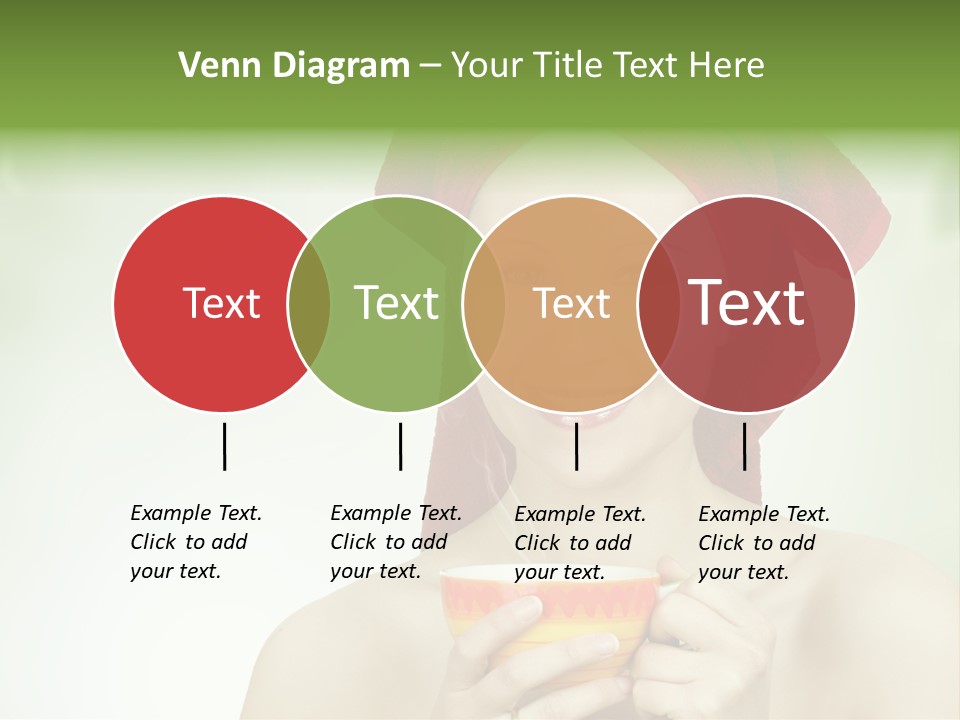 Venn Diagram – Your Title Text Here

Text

Text

Text

Text

Example Text. Click to add your text.

Example Text. Click to add your text.

Example Text. Click to add your text.

Example Text. Click to add your text.